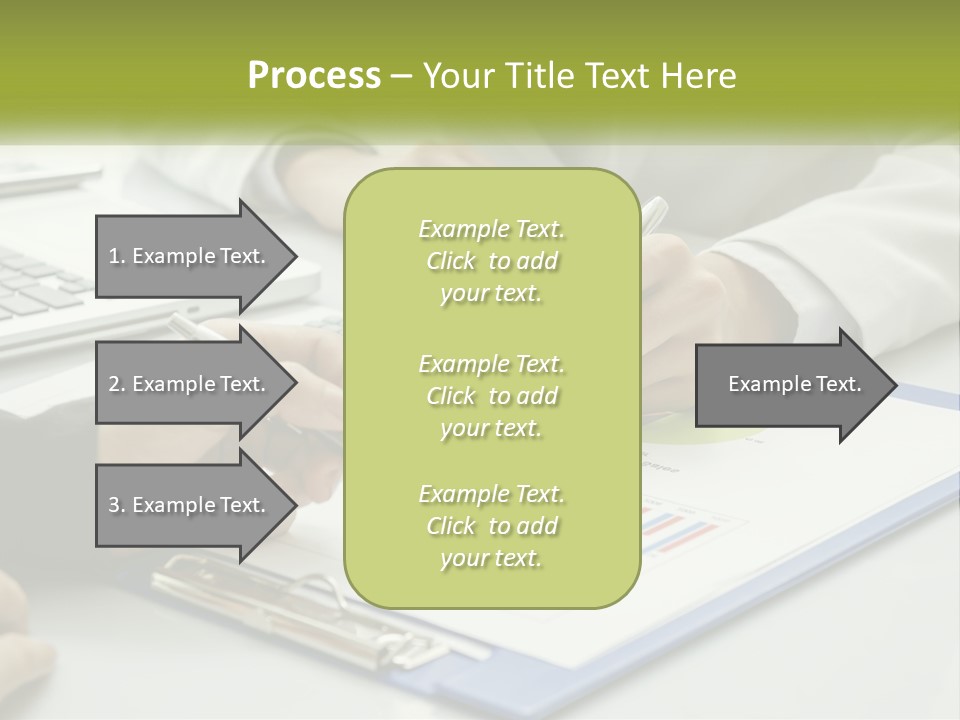 Process – Your Title Text Here

1. Example Text.

2. Example Text.

3. Example Text.

Example Text. Click to add your text.

Example Text. Click to add your text.

Example Text. Click to add your text.

Example Text.